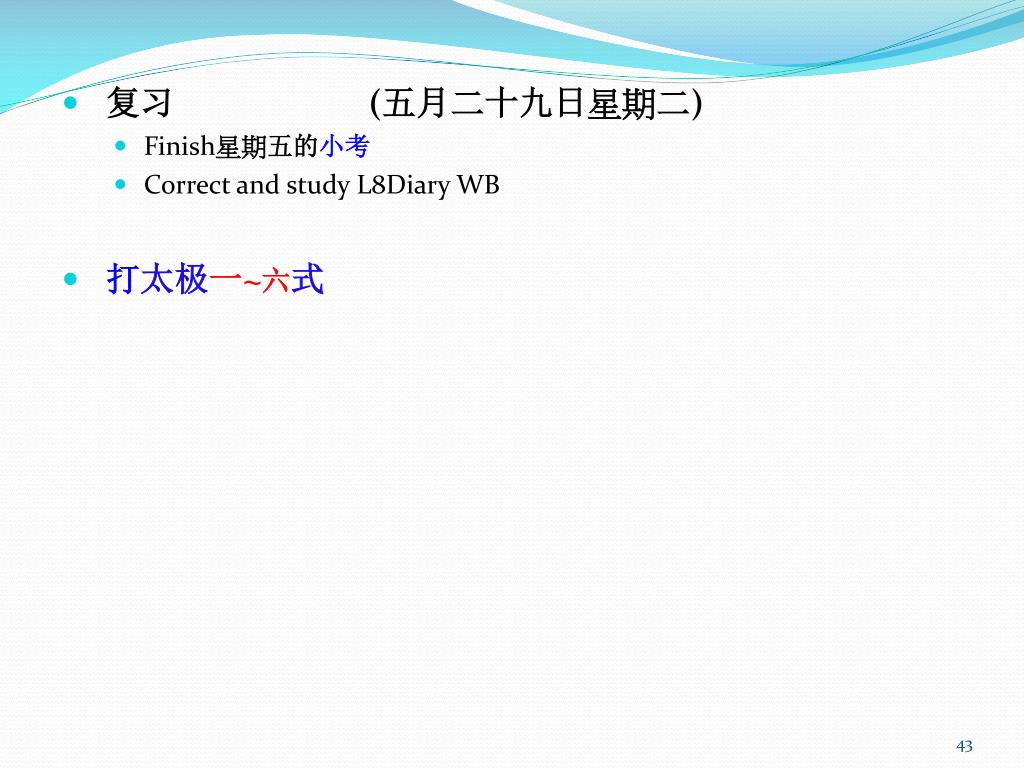 复习 (五月二十九日星期二)

Finish星期五的小考

Correct and study L8Diary WB

打太极一~六式

43